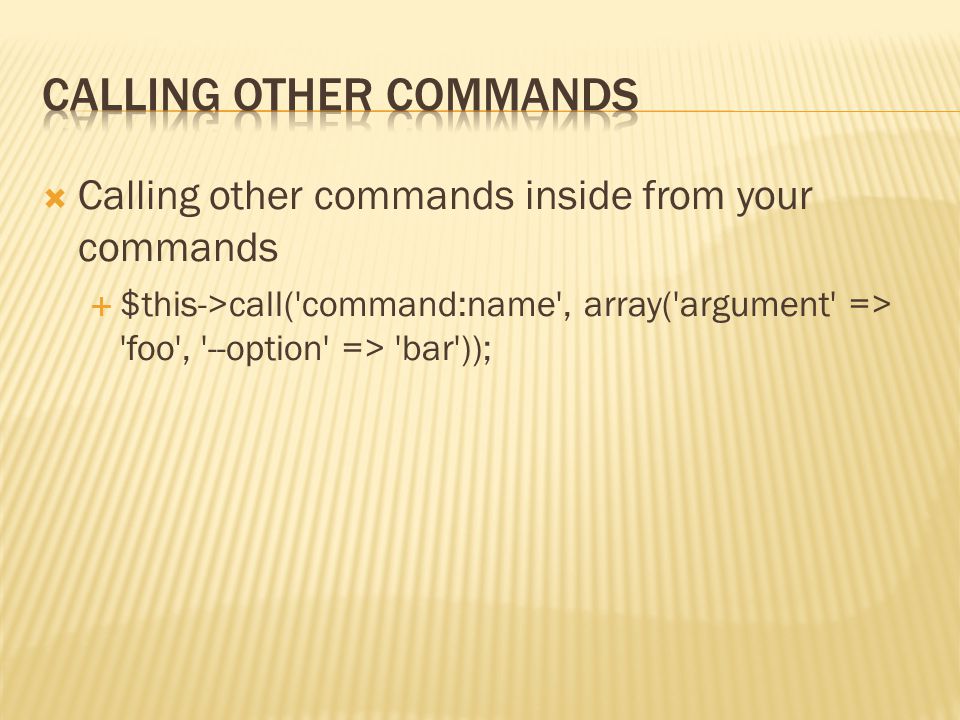 CALLING OTHER COMMANDS

Calling other commands inside from your commands

$this->call('command:name', array('argument' => 'foo', '--option' => 'bar'));